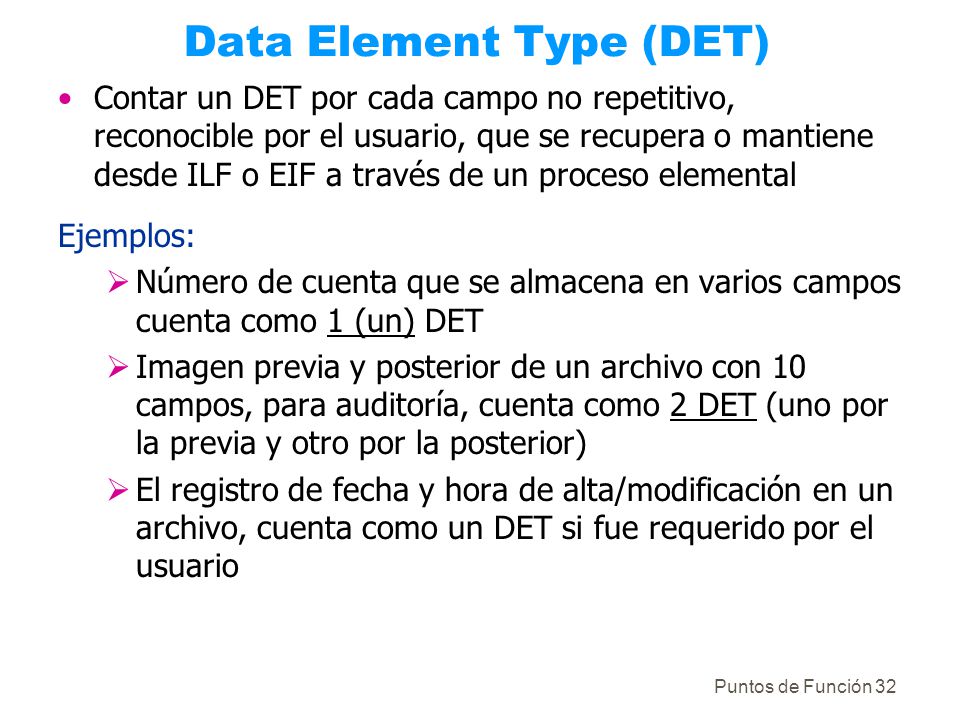 Data Element Type (DET)

• Contar un DET por cada campo no repetitivo, reconocible por el usuario, que se recupera o mantiene desde ILF o EIF a través de un proceso elemental

Ejemplos:

➢ Número de cuenta que se almacena en varios campos cuenta como 1 (un) DET

➢ Imagen previa y posterior de un archivo con 10 campos, para auditoría, cuenta como 2 DET (uno por la previa y otro por la posterior)

➢ El registro de fecha y hora de alta/modificación en un archivo, cuenta como un DET si fue requerido por el usuario

Puntos de Función 32